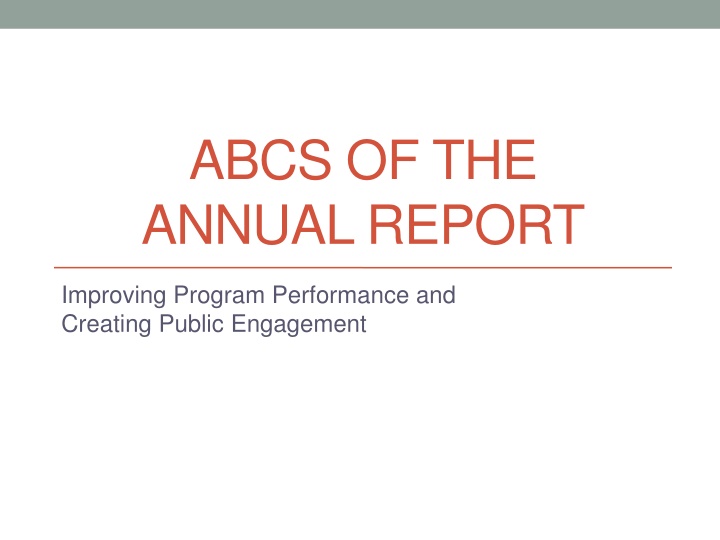 ABCS OF THE ANNUAL REPORT

Improving Program Performance and Creating Public Engagement